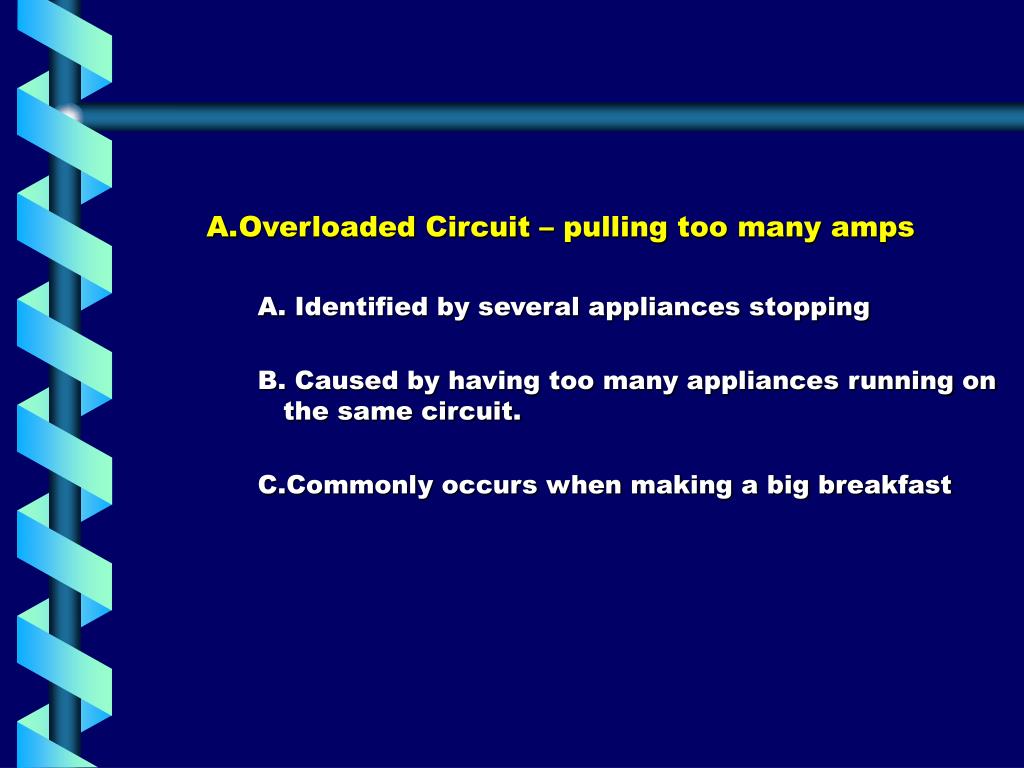 A.Overloaded Circuit – pulling too many amps

A. Identified by several appliances stopping

B. Caused by having too many appliances running on the same circuit.

C.Commonly occurs when making a big breakfast